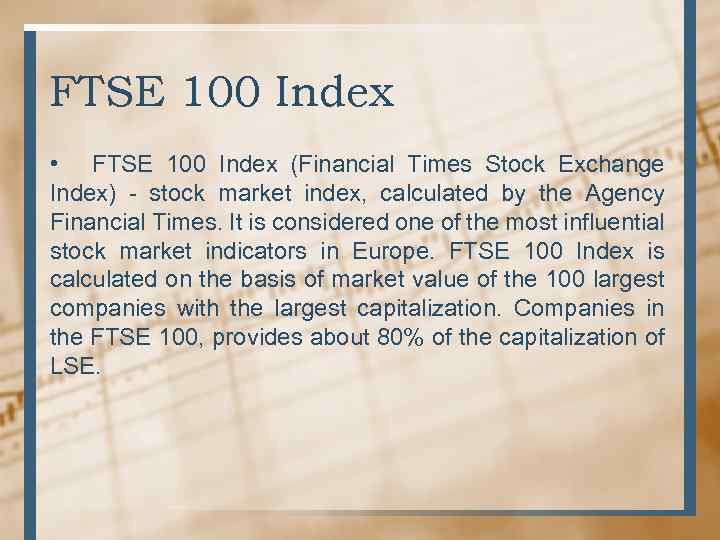 FTSE 100 Index

• FTSE 100 Index (Financial Times Stock Exchange Index) - stock market index, calculated by the Agency Financial Times. It is considered one of the most influential stock market indicators in Europe. FTSE 100 Index is calculated on the basis of market value of the 100 largest companies with the largest capitalization. Companies in the FTSE 100, provides about 80% of the capitalization of LSE.